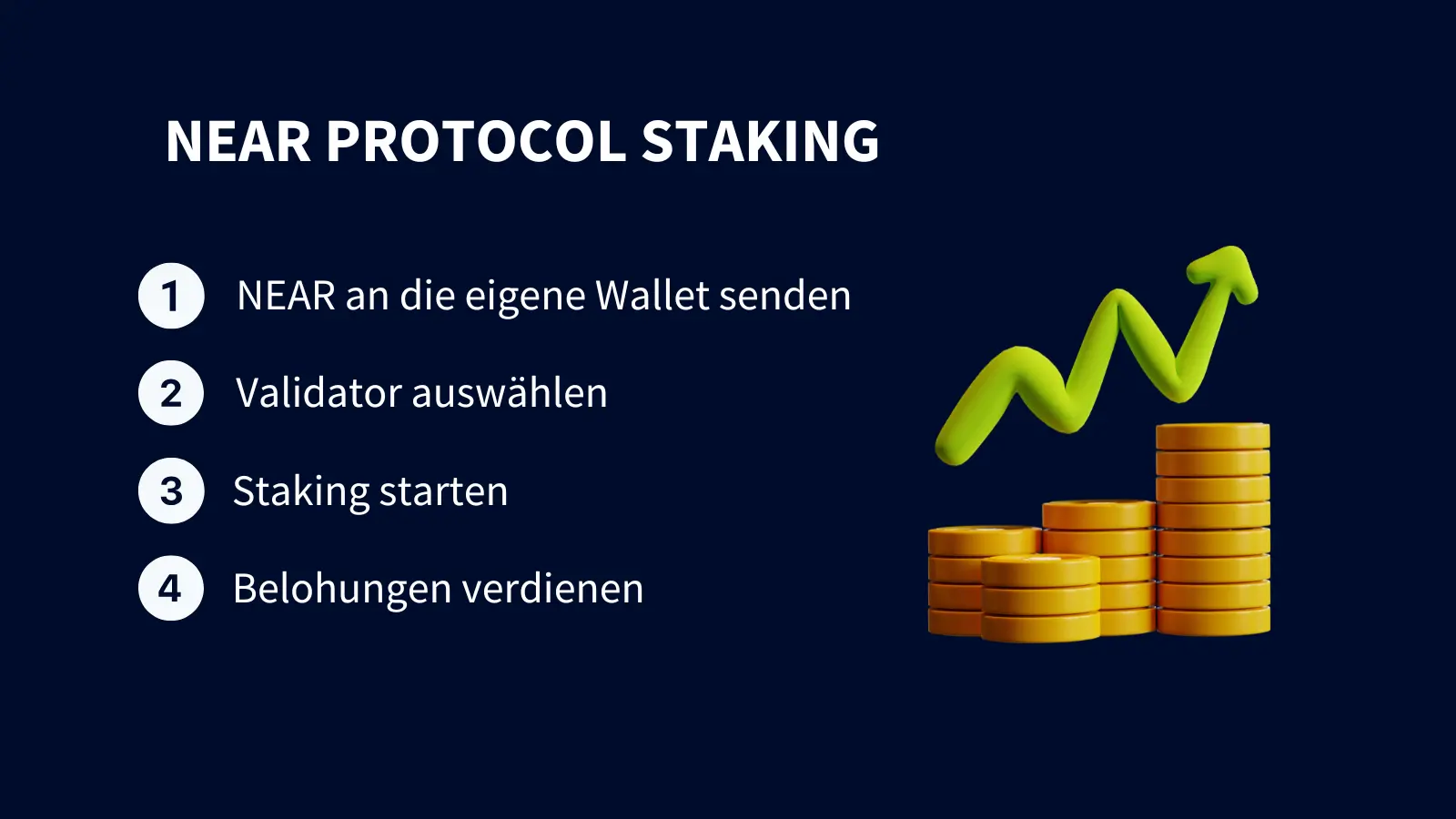 NEAR PROTOCOL STAKING

1 NEAR an die eigene Wallet senden

2 Validator auswählen

3 Staking starten

4 Belohungen verdienen